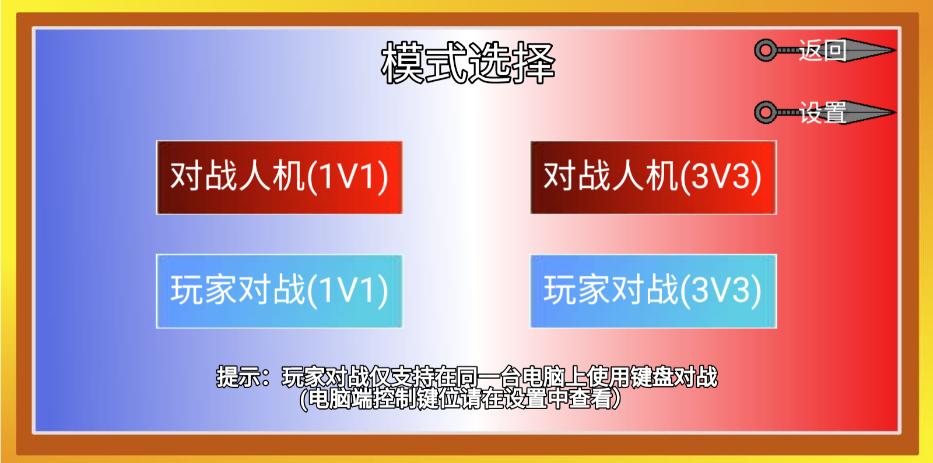 模式选择

返回

设置

对战人机(1V1)

对战人机(3V3)

玩家对战(1V1)

玩家对战(3V3)

提示：玩家对战仅支持在同一台电脑上使用键盘对战
(电脑端控制键位请在设置中查看)